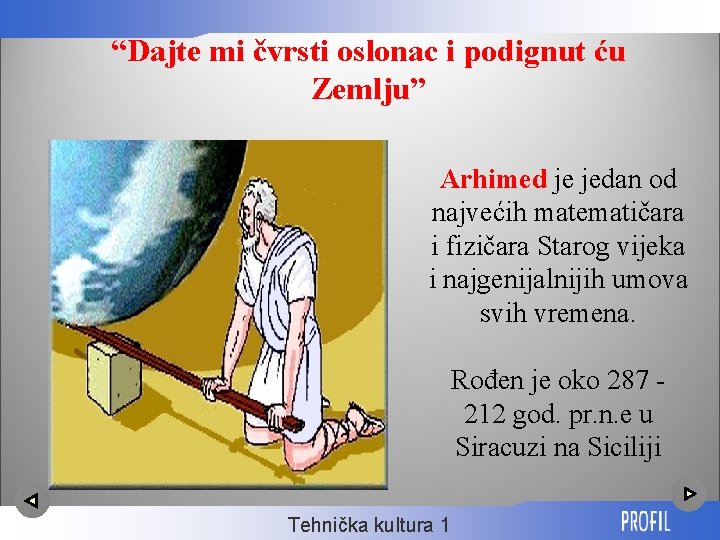 "Dajte mi čvrsti oslonac i podignut ću Zemlju"

Arhimed je jedan od najvećih matematičara i fizičara Starog vijeka i najgenijalnijih umova svih vremena.

Rođen je oko 287 - 212 god. pr.n.e u Siracuzi na Siciliji

Tehnička kultura 1

PROFIL